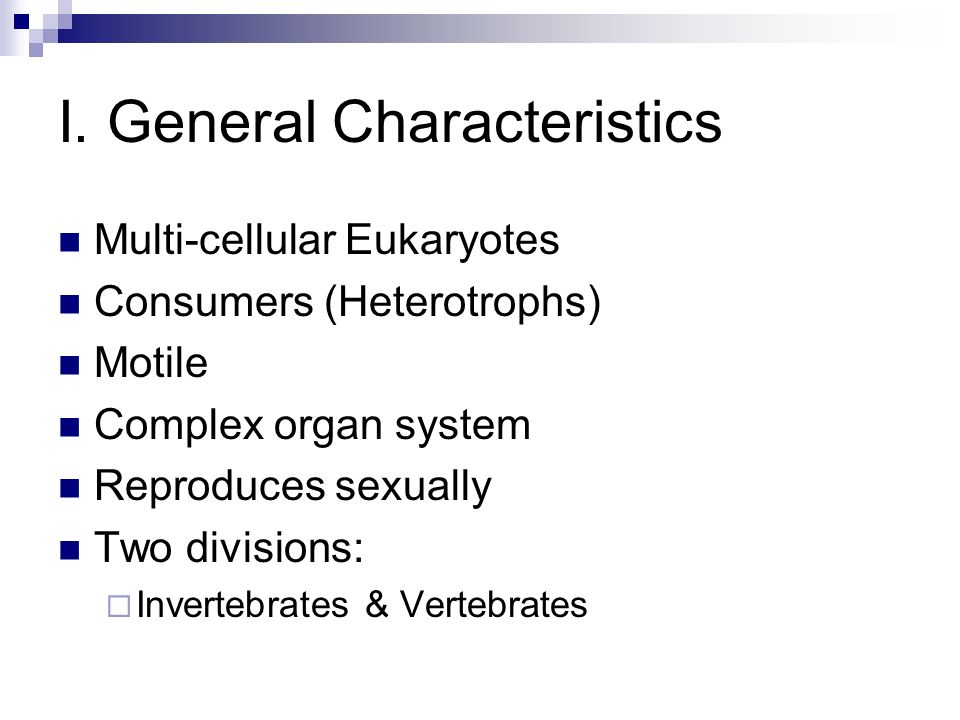 I. General Characteristics

Multi-cellular Eukaryotes
Consumers (Heterotrophs)
Motile
Complex organ system
Reproduces sexually
Two divisions:
Invertebrates & Vertebrates